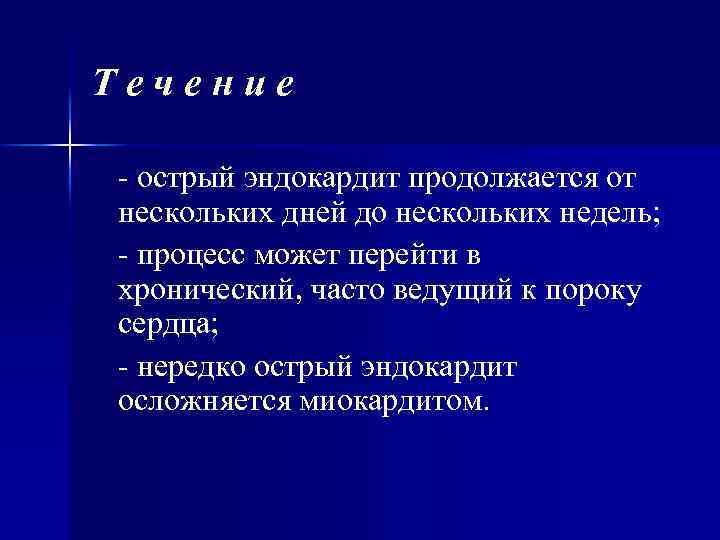 Т е ч е н и е

- острый эндокардит продолжается от нескольких дней до нескольких недель;

- процесс может перейти в хронический, часто ведущий к пороку сердца;

- нередко острый эндокардит осложняется миокардитом.